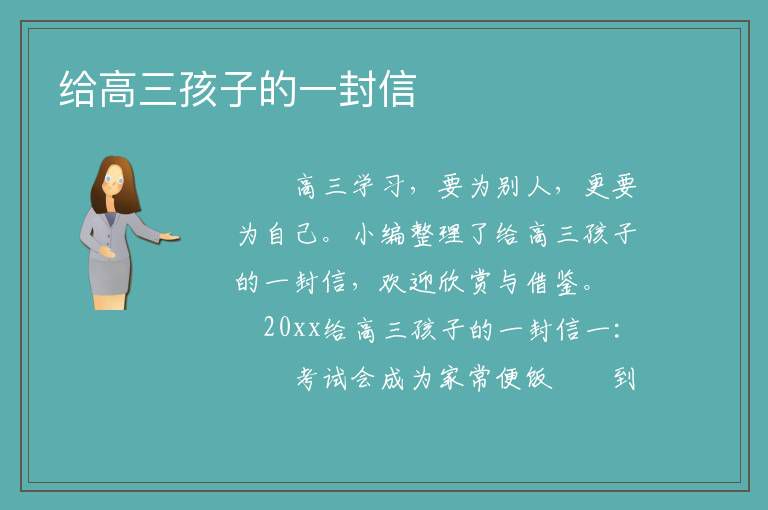 给高三孩子的一封信

高三学习，要为别人，更要为自己。小编整理了给高三孩子的一封信，欢迎欣赏与借鉴。

20xx给高三孩子的一封信一：

考试会成为家常便饭　　到